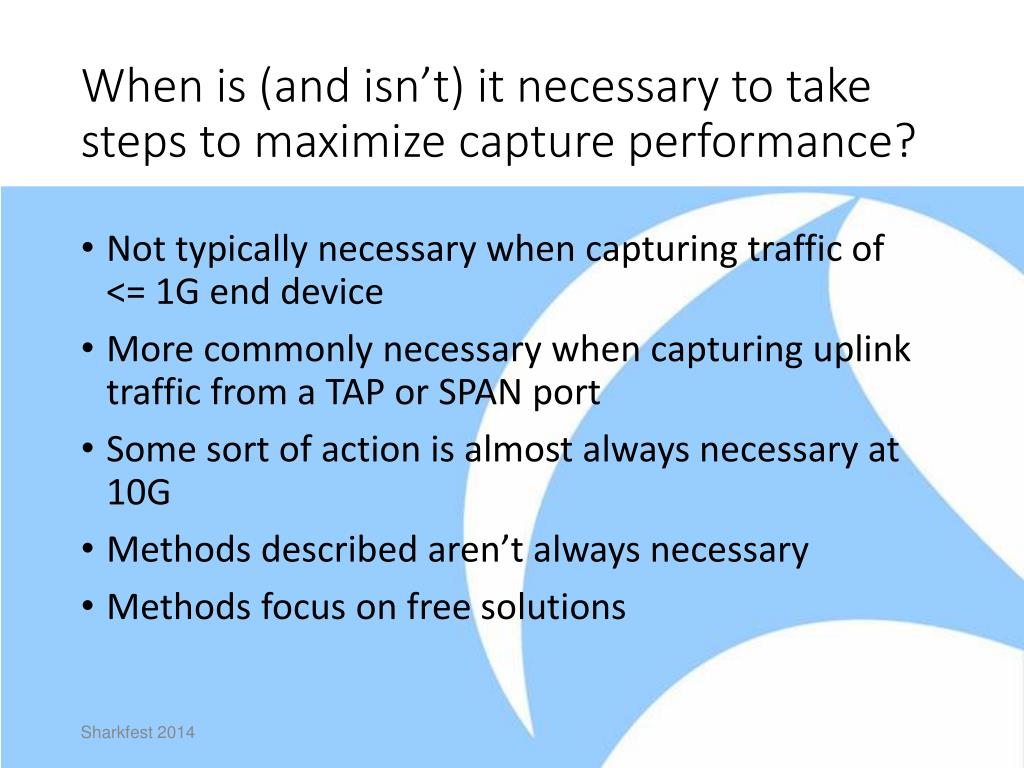 When is (and isn’t) it necessary to take steps to maximize capture performance?

• Not typically necessary when capturing traffic of <= 1G end device
• More commonly necessary when capturing uplink traffic from a TAP or SPAN port
• Some sort of action is almost always necessary at 10G
• Methods described aren’t always necessary
• Methods focus on free solutions

Sharkfest 2014